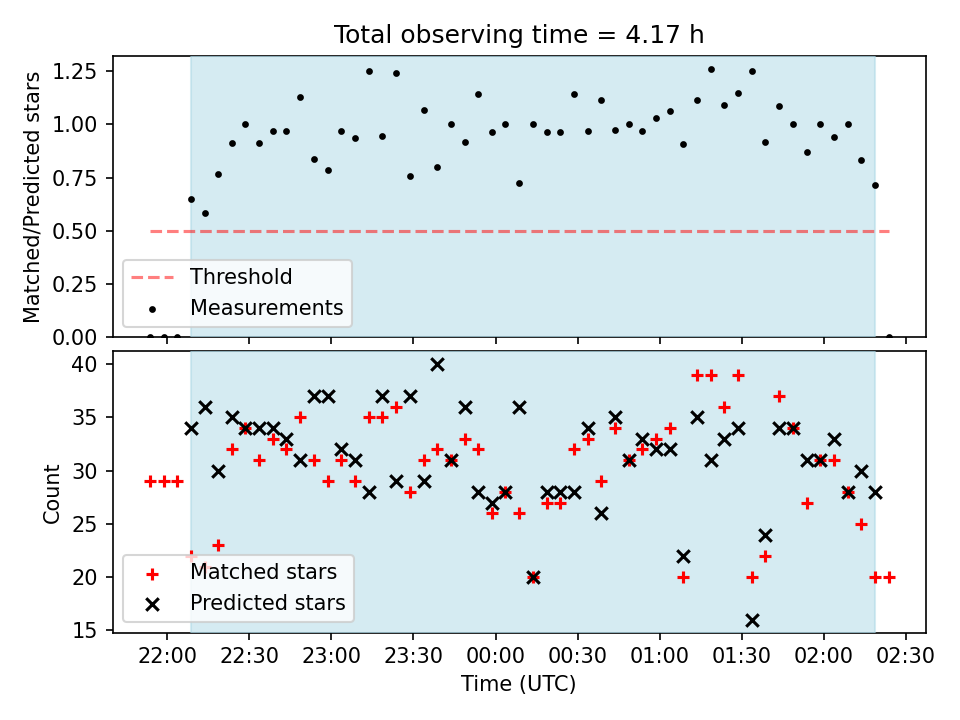 Total observing time = 4.17 h

Matched/Predicted stars

1.25
1.00
0.75
0.50
0.25
0.00

Threshold
Measurements

Count

40
35
30
25
20
15

Matched stars
Predicted stars

22:00 22:30 23:00 23:30 00:00 00:30 01:00 01:30 02:00 02:30

Time (UTC)